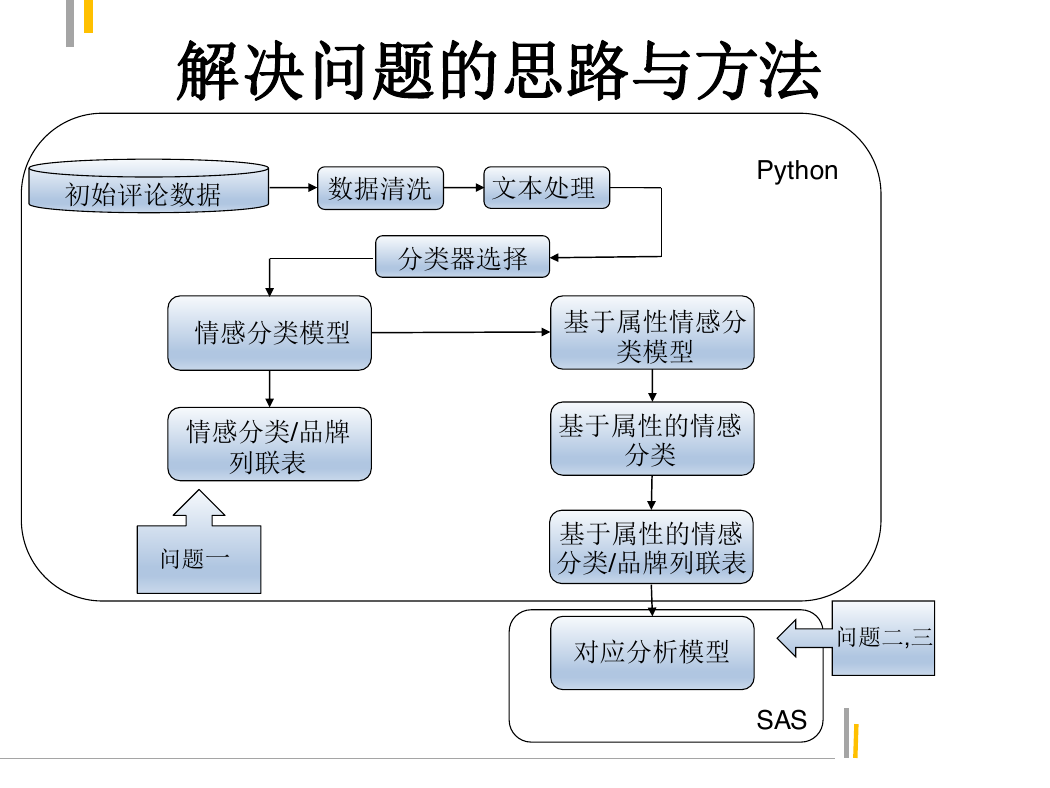 解决问题的思路与方法

Python

初始评论数据

数据清洗

文本处理

分类器选择

情感分类模型

基于属性情感分类模型

情感分类/品牌列联表

基于属性的情感分类

问题一

基于属性的情感分类/品牌列联表

对应分析模型

问题二,三

SAS